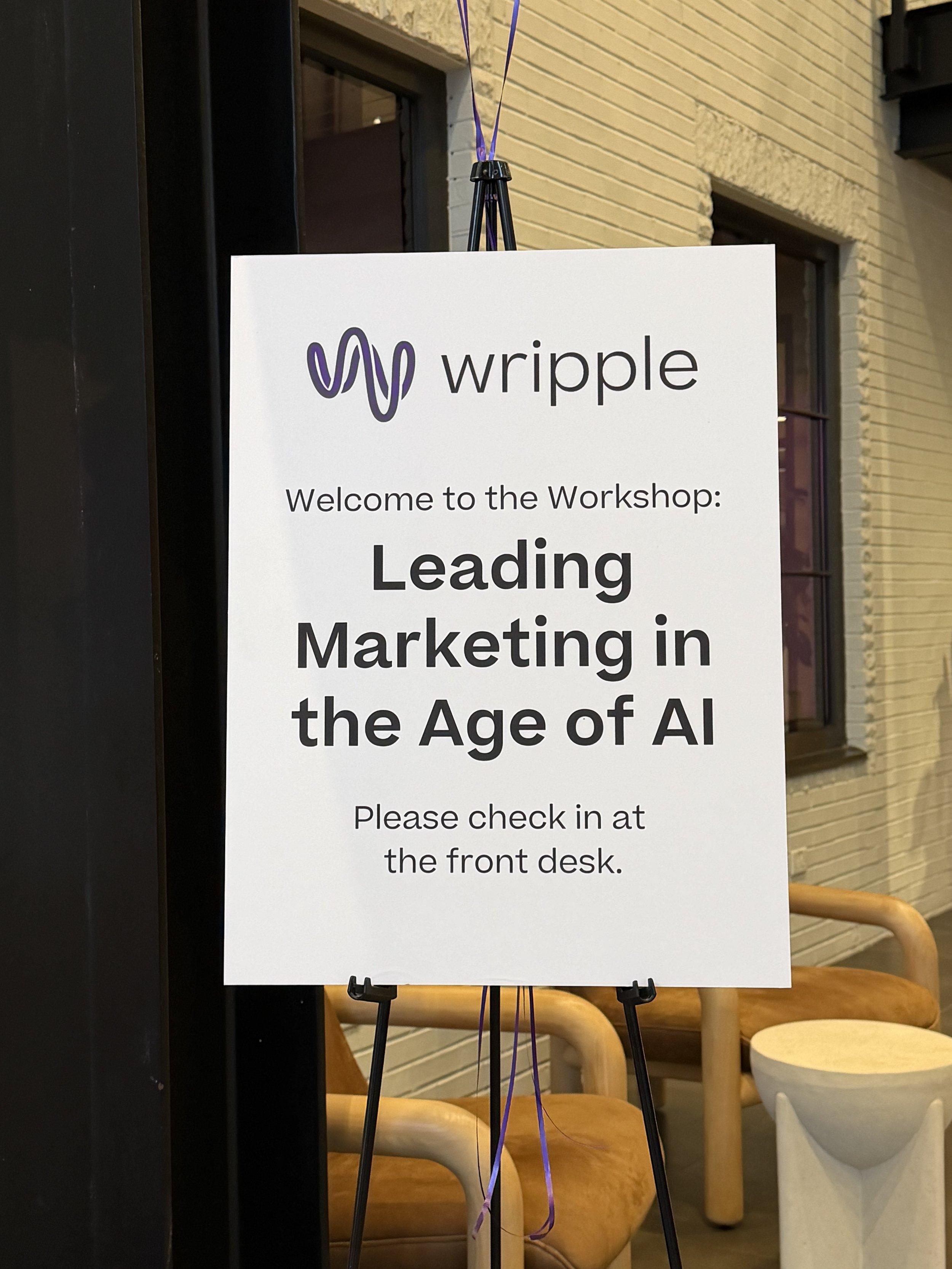 wripple

Welcome to the Workshop:

Leading Marketing in the Age of AI

Please check in at the front desk.